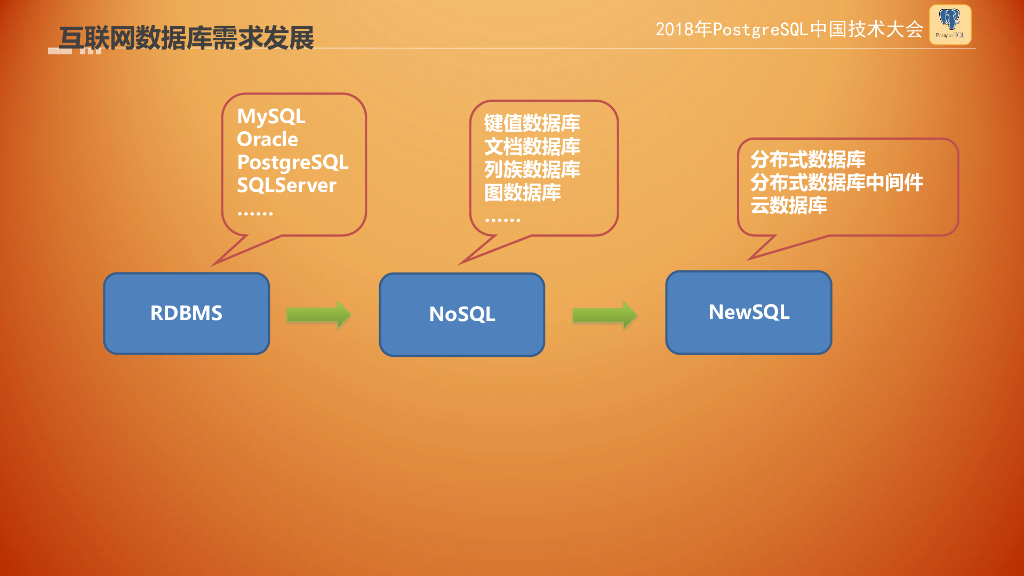 互联网数据库需求发展

2018年PostgreSQL中国技术大会

PostgreSQL

MySQL
Oracle
PostgreSQL
SQLServer
……

键值数据库
文档数据库
列族数据库
图数据库
……

分布式数据库
分布式数据库中间件
云数据库

RDBMS

NoSQL

NewSQL